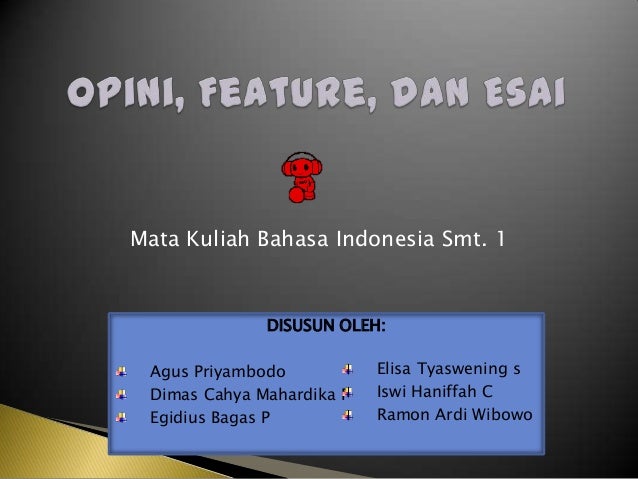 OPINI, FEATURE, DAN ESAI

Mata Kuliah Bahasa Indonesia Smt. 1

DISUSUN OLEH:

Agus Priyambodo
Dimas Cahya Mahardika
Egidius Bagas P

Elisa Tyaswening s
Iswi Haniffah C
Ramon Ardi Wibowo